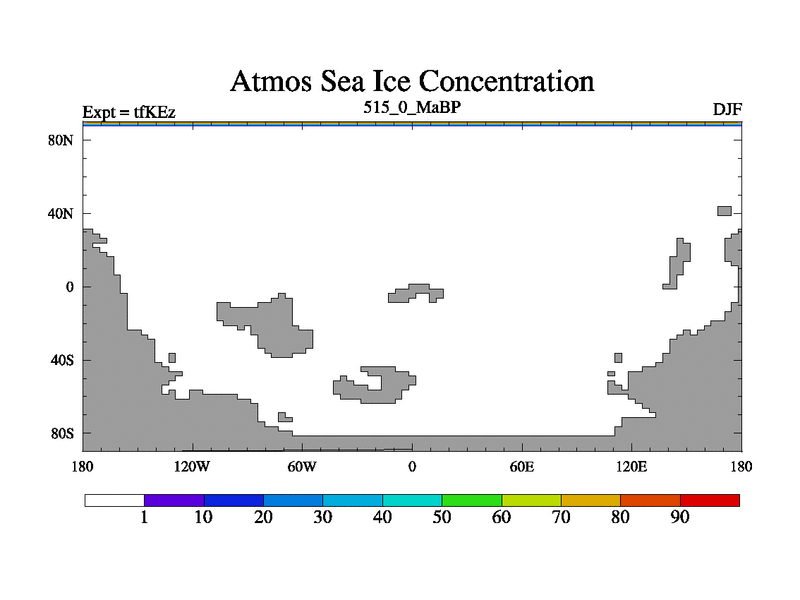 Atmos Sea Ice Concentration

Expt = tfKEz

515_0_MaBP

DJF

80N

40N

0

40S

80S

180

120W

60W

0

60E

120E

180

1

10

20

30

40

50

60

70

80

90